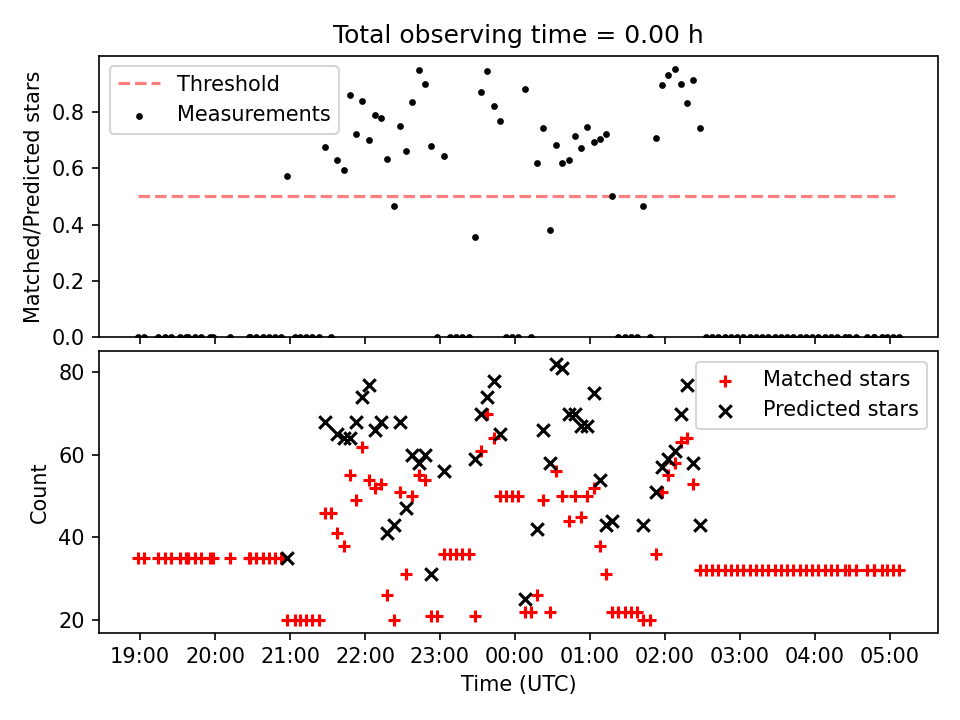 Total observing time = 0.00 h

Threshold
Measurements

Matched/Predicted stars

0.0
0.2
0.4
0.6
0.8

Matched stars
Predicted stars

Count

20
40
60
80

19:00 20:00 21:00 22:00 23:00 00:00 01:00 02:00 03:00 04:00 05:00

Time (UTC)